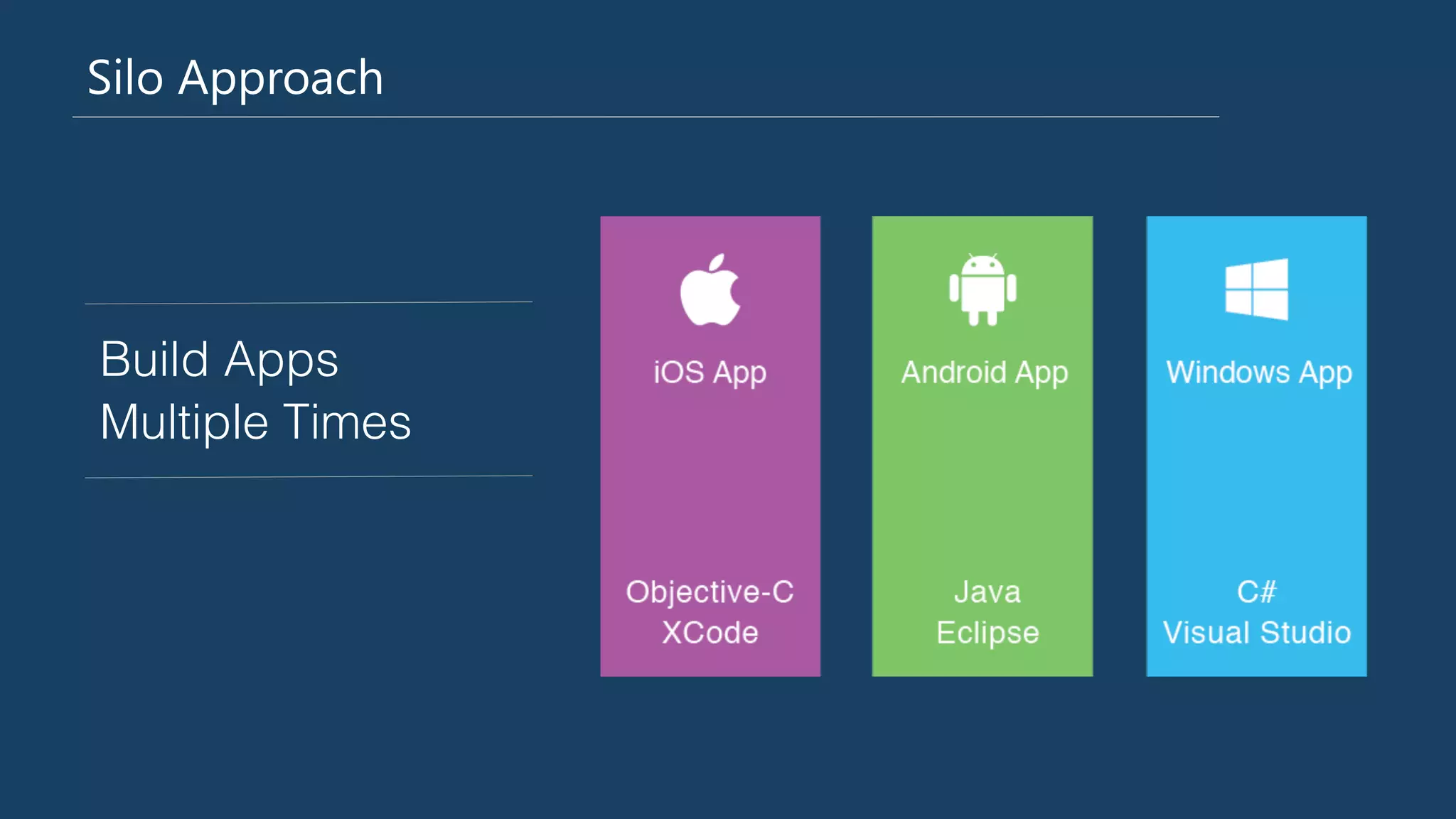 Silo Approach

Build Apps
Multiple Times

iOS App

Objective-C
XCode

Android App

Java
Eclipse

Windows App

C#
Visual Studio